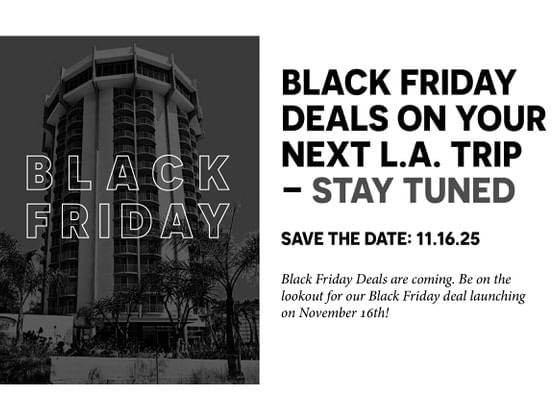 BLACK
FRIDAY

BLACK FRIDAY DEALS ON YOUR NEXT L.A. TRIP – STAY TUNED

SAVE THE DATE: 11.16.25

Black Friday Deals are coming. Be on the lookout for our Black Friday deal launching on November 16th!